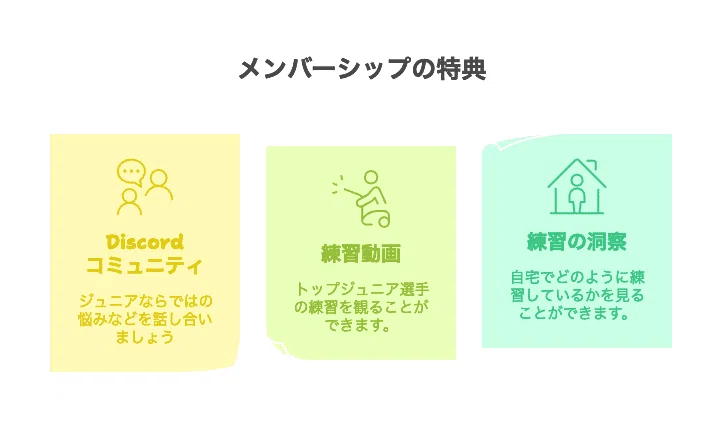 メンバーシップの特典

Discord
コミュニティ

ジュニアならではの悩みなどを話し合いましょう

練習動画

トップジュニア選手の練習を観ることができます。

練習の洞察

自宅でどのように練習しているかを見ることができます。